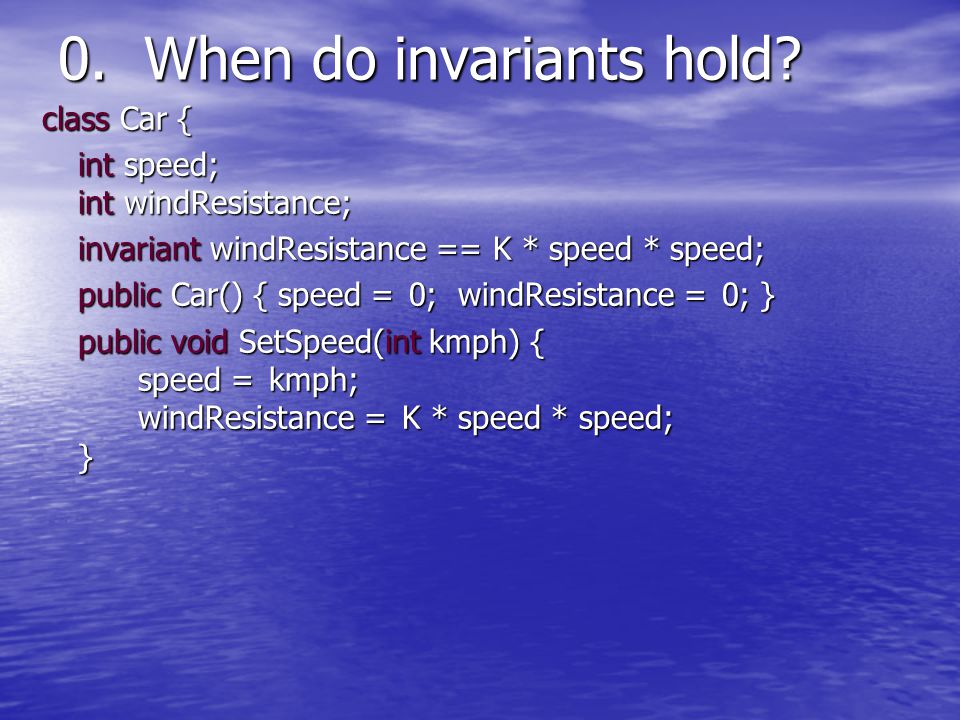 0. When do invariants hold?

class Car {
int speed;
int windResistance;
invariant windResistance == K * speed * speed;
public Car() { speed = 0; windResistance = 0; }
public void SetSpeed(int kmph) {
speed = kmph;
windResistance = K * speed * speed;
}